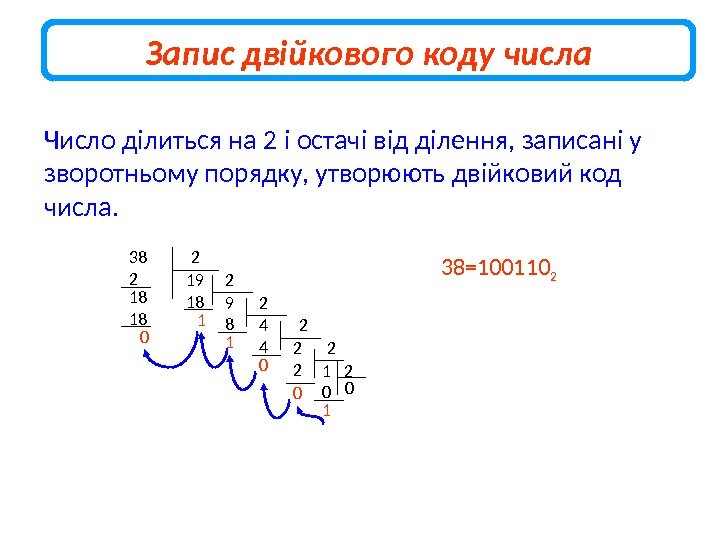 Запис двійкового коду числа

Число ділиться на 2 і остачі від ділення, записані у зворотньому порядку, утворюють двійковий код числа.

38 2
2 19 2
18 18 9 2
18 1 8 4 2
0 1 4 2 2
0 2 1 2
0 0 0
1

$38=100110_2$